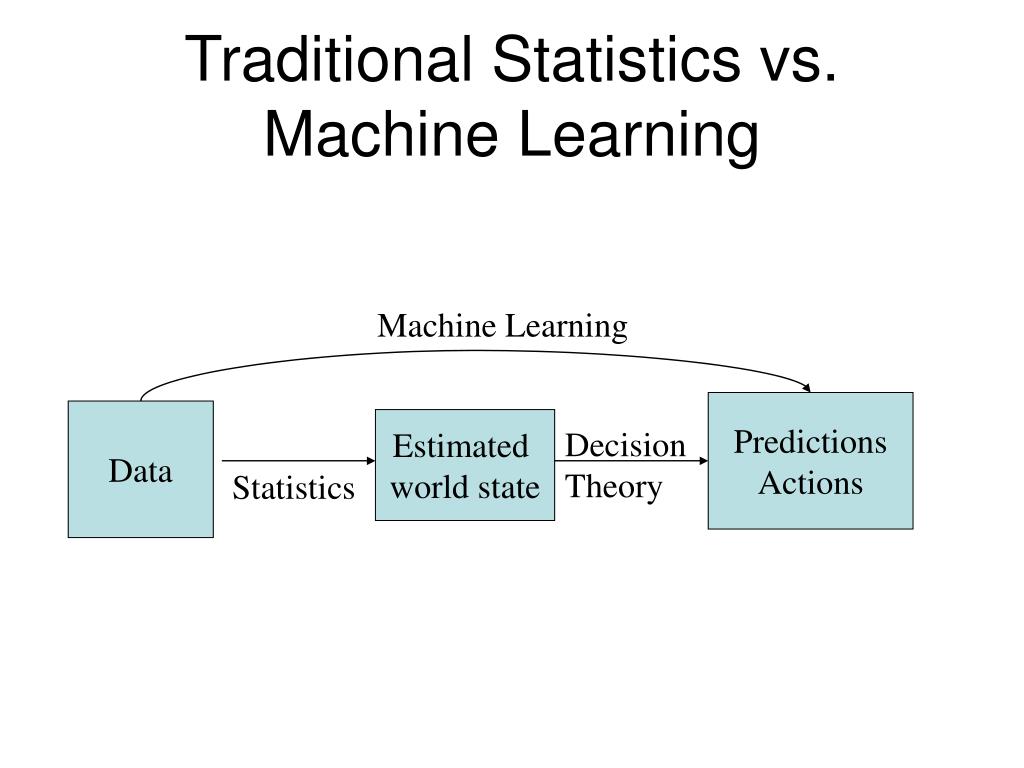 Traditional Statistics vs. Machine Learning

Machine Learning

Data

Statistics

Estimated world state

Decision Theory

Predictions Actions